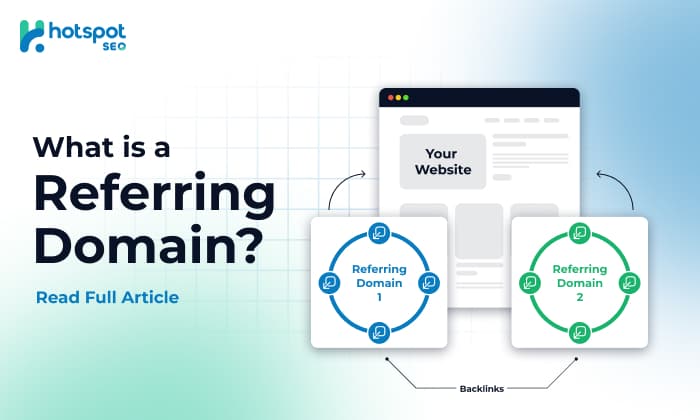 hotspot SEO

What is a Referring Domain?

Read Full Article

Your Website

Referring Domain 1

Referring Domain 2

Backlinks